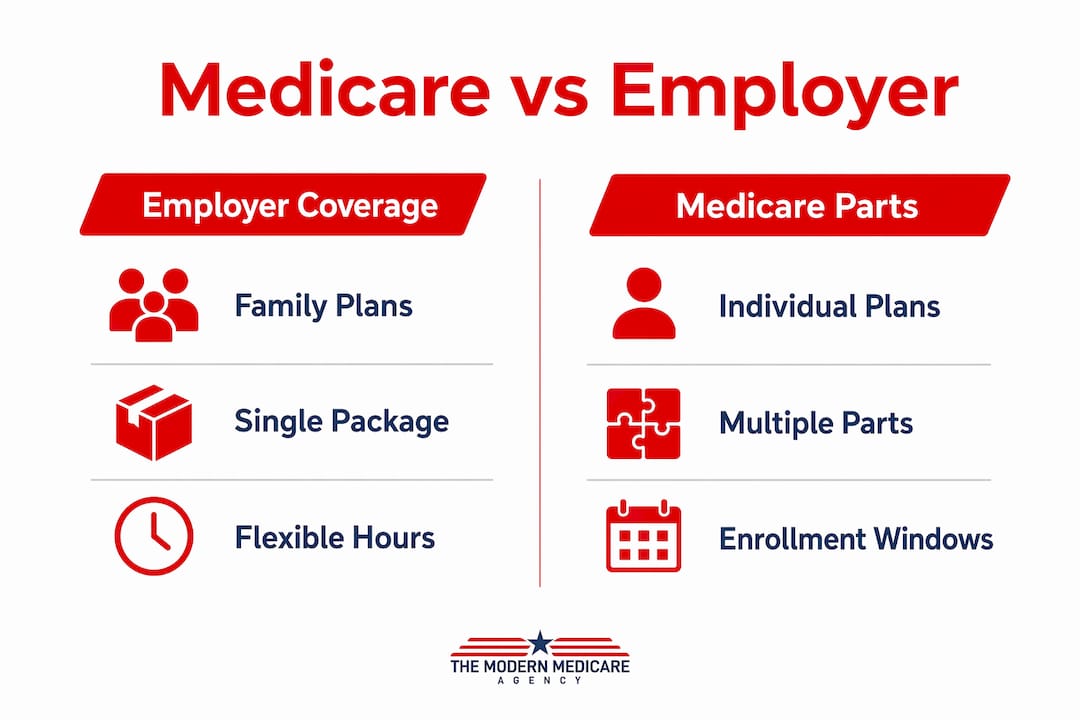 Medicare vs Employer

Employer Coverage

Family Plans

Single Package

Flexible Hours

Medicare Parts

Individual Plans

Multiple Parts

Enrollment Windows

THE MODERN MEDICARE
AGENCY